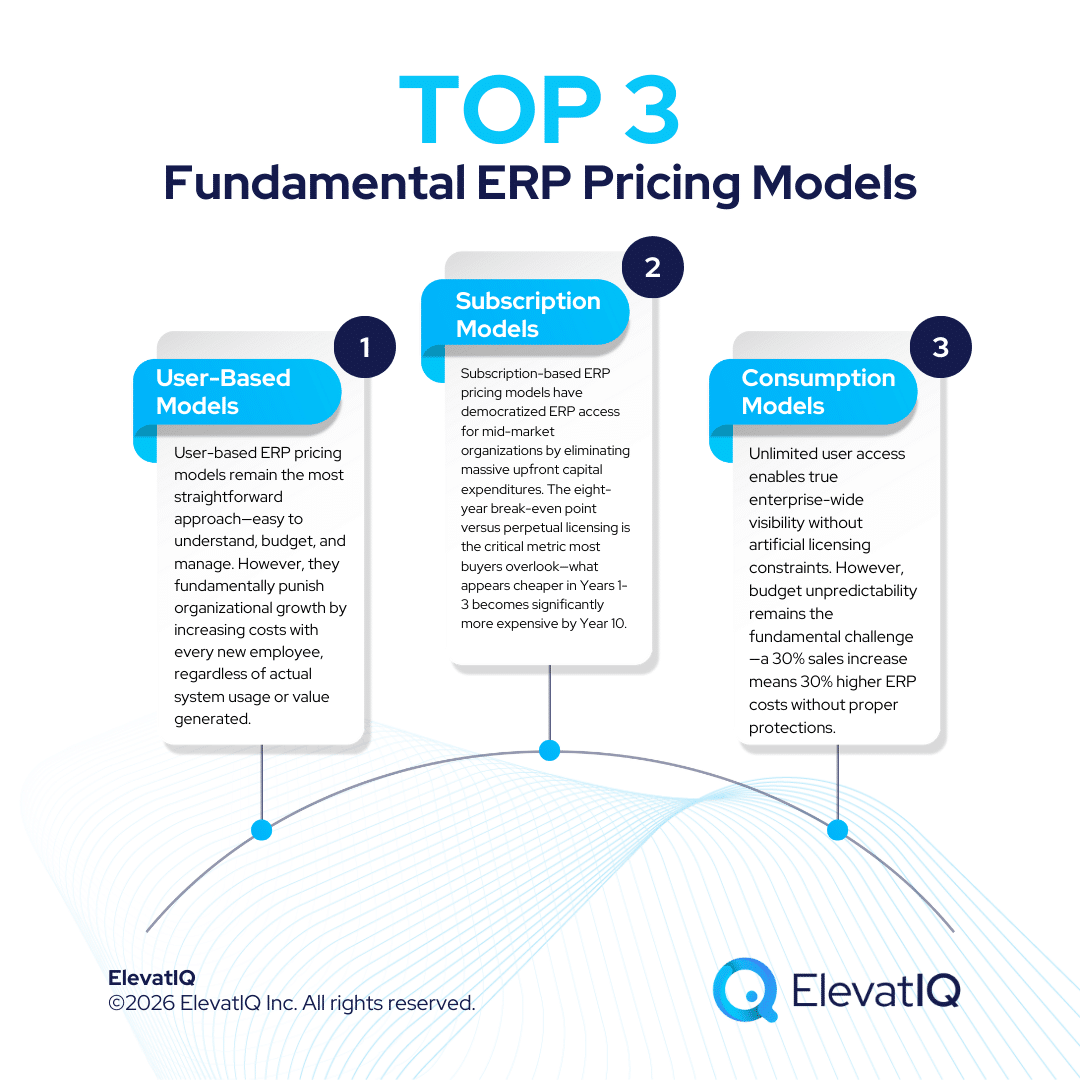 TOP 3
Fundamental ERP Pricing Models

1
User-Based Models

User-based ERP pricing models remain the most straightforward approach—easy to understand, budget, and manage. However, they fundamentally punish organizational growth by increasing costs with every new employee, regardless of actual system usage or value generated.

2
Subscription Models

Subscription-based ERP pricing models have democratized ERP access for mid-market organizations by eliminating massive upfront capital expenditures. The eight-year break-even point versus perpetual licensing is the critical metric most buyers overlook—what appears cheaper in Years 1-3 becomes significantly more expensive by Year 10.

3
Consumption Models

Unlimited user access enables true enterprise-wide visibility without artificial licensing constraints. However, budget unpredictability remains the fundamental challenge—a 30% sales increase means 30% higher ERP costs without proper protections.

ElevatIQ
©2026 ElevatIQ Inc. All rights reserved.

ElevatIQ